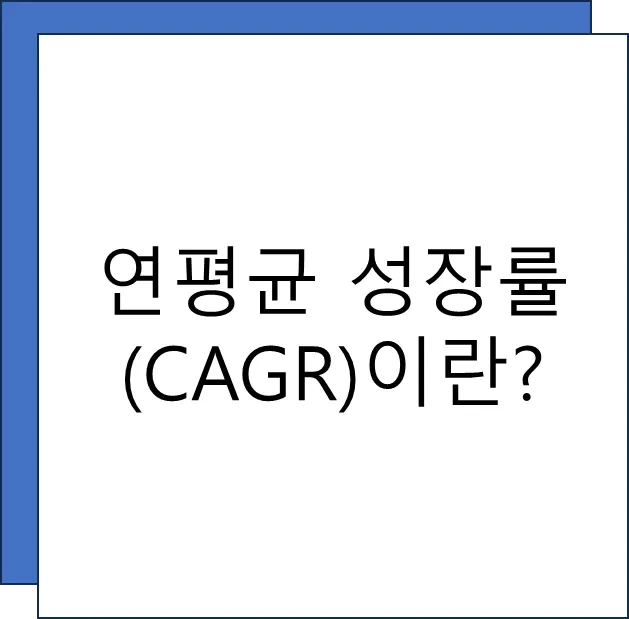 연평균 성장률 (CAGR)이란?